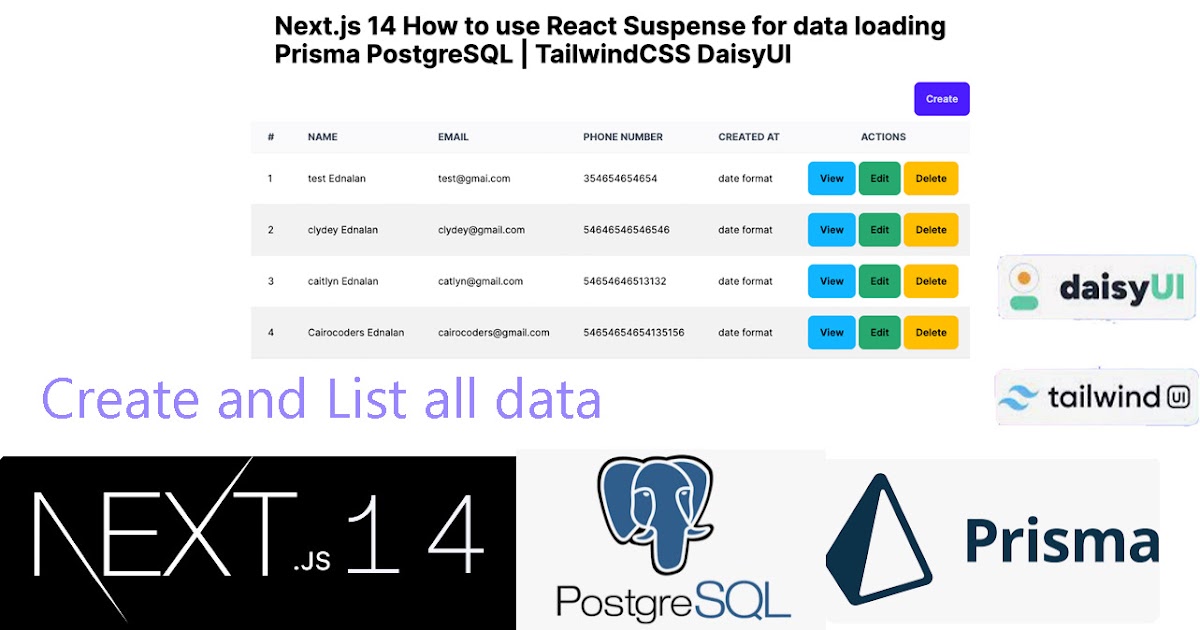 Next.js 14 How to use React Suspense for data loading Prisma PostgreSQL | TailwindCSS DaisyUI

Create

| # | NAME | EMAIL | PHONE NUMBER | CREATED AT | ACTIONS |
|---|---|---|---|---|---|
| 1 | test Ednalan | test@gmai.com | 354654654654 | date format | View Edit Delete |
| 2 | clydey Ednalan | clydey@gmail.com | 54646546546546 | date format | View Edit Delete |
| 3 | caitlyn Ednalan | catlyn@gmail.com | 54654646513132 | date format | View Edit Delete |
| 4 | Cairocoders Ednalan | cairocoders@gmail.com | 54654654654135156 | date format | View Edit Delete |

daisyUI

tailwind UI

Create and List all data

NEXT.JS 14

PostgreSQL

Prisma